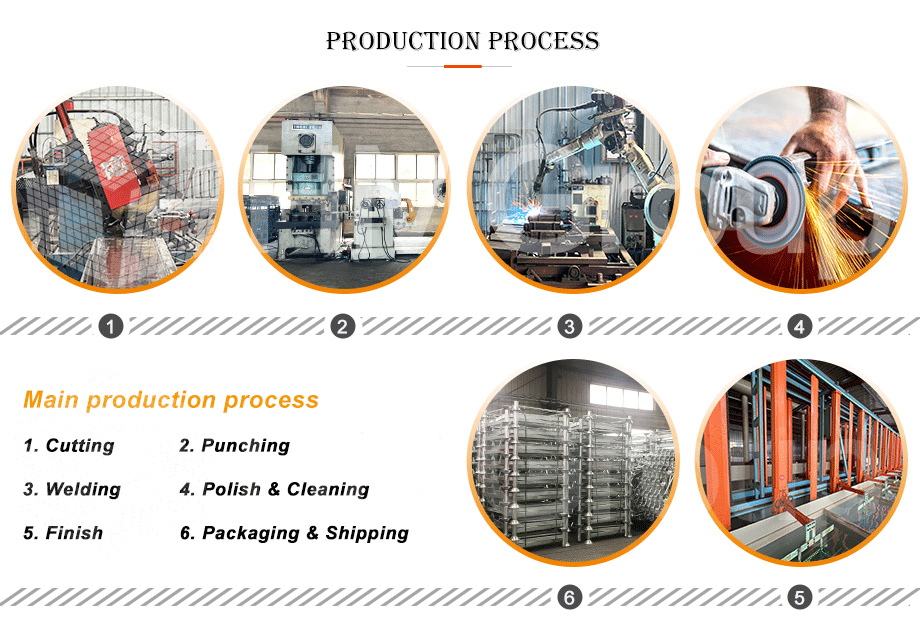 PRODUCTION PROCESS

1

2

3

4

Main production process

1. Cutting

2. Punching

3. Welding

4. Polish & Cleaning

5. Finish

6. Packaging & Shipping

6

5